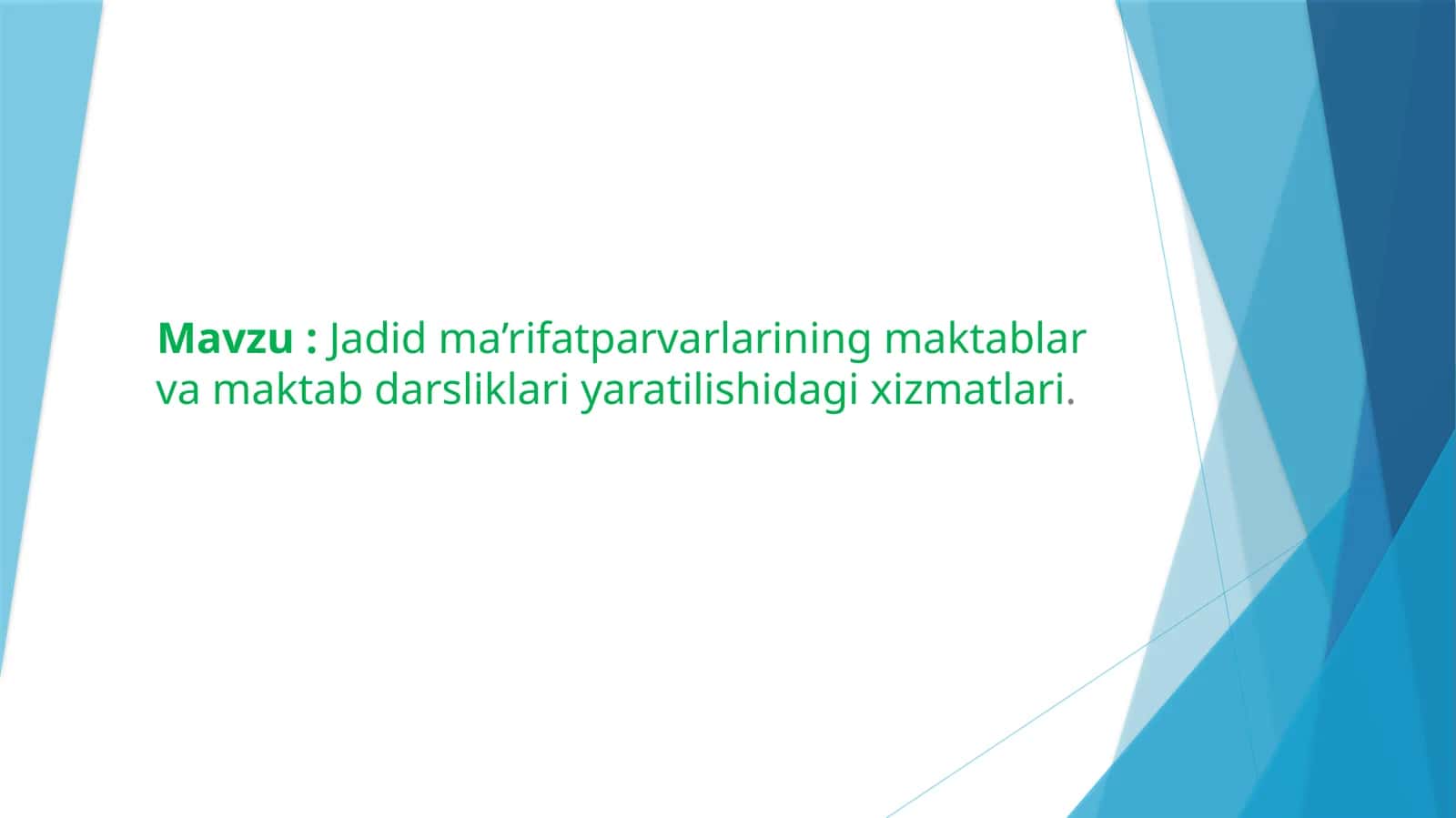 Mavzu : Jadid ma’rifatparvarlarining maktablar va maktab darsliklari yaratilishidagi xizmatlari.